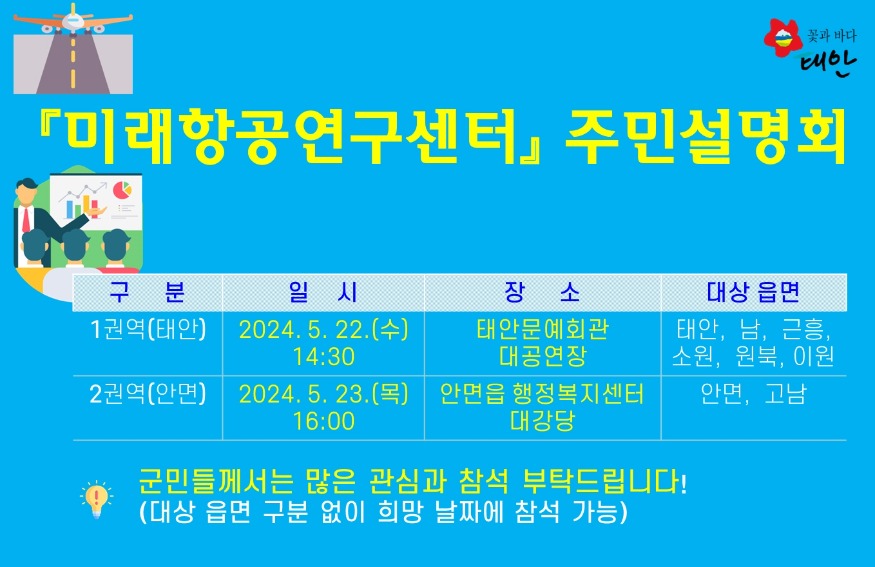 꽃과 바다
태안

『미래항공연구센터』 주민설명회

| 구 분 | 일 시 | 장 소 | 대상 읍면 |
|---|---|---|---|
| 1권역(태안) | 2024. 5. 22.(수) 14:30 | 태안문예회관 대공연장 | 태안, 남, 근흥, 소원, 원북, 이원 |
| 2권역(안면) | 2024. 5. 23.(목) 16:00 | 안면읍 행정복지센터 대강당 | 안면, 고남 |

군민들께서는 많은 관심과 참석 부탁드립니다!
(대상 읍면 구분 없이 희망 날짜에 참석 가능)